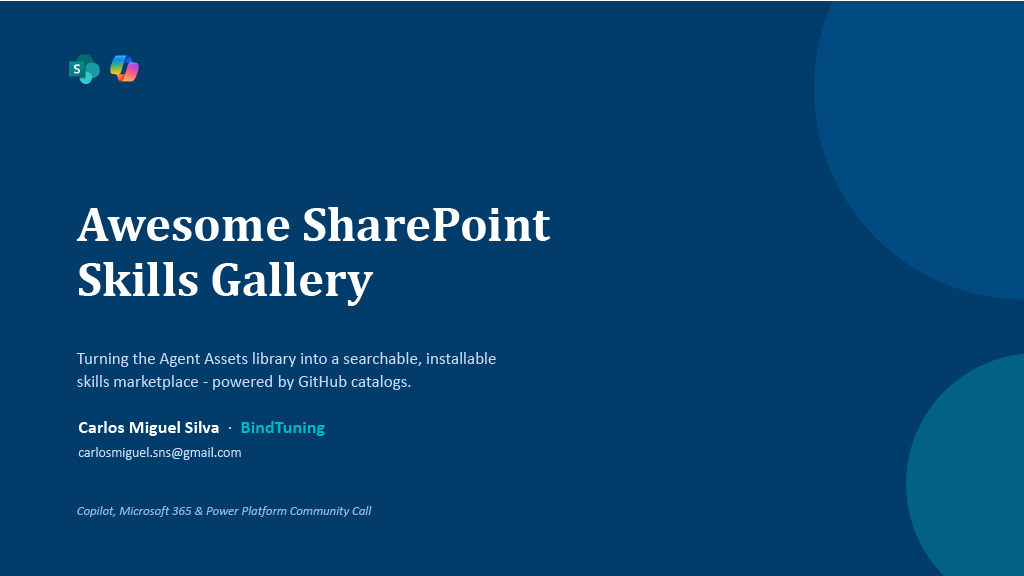 S

Awesome SharePoint Skills Gallery

Turning the Agent Assets library into a searchable, installable skills marketplace - powered by GitHub catalogs.

Carlos Miguel Silva · BindTuning

carlosmiguel.sns@gmail.com

Copilot, Microsoft 365 & Power Platform Community Call